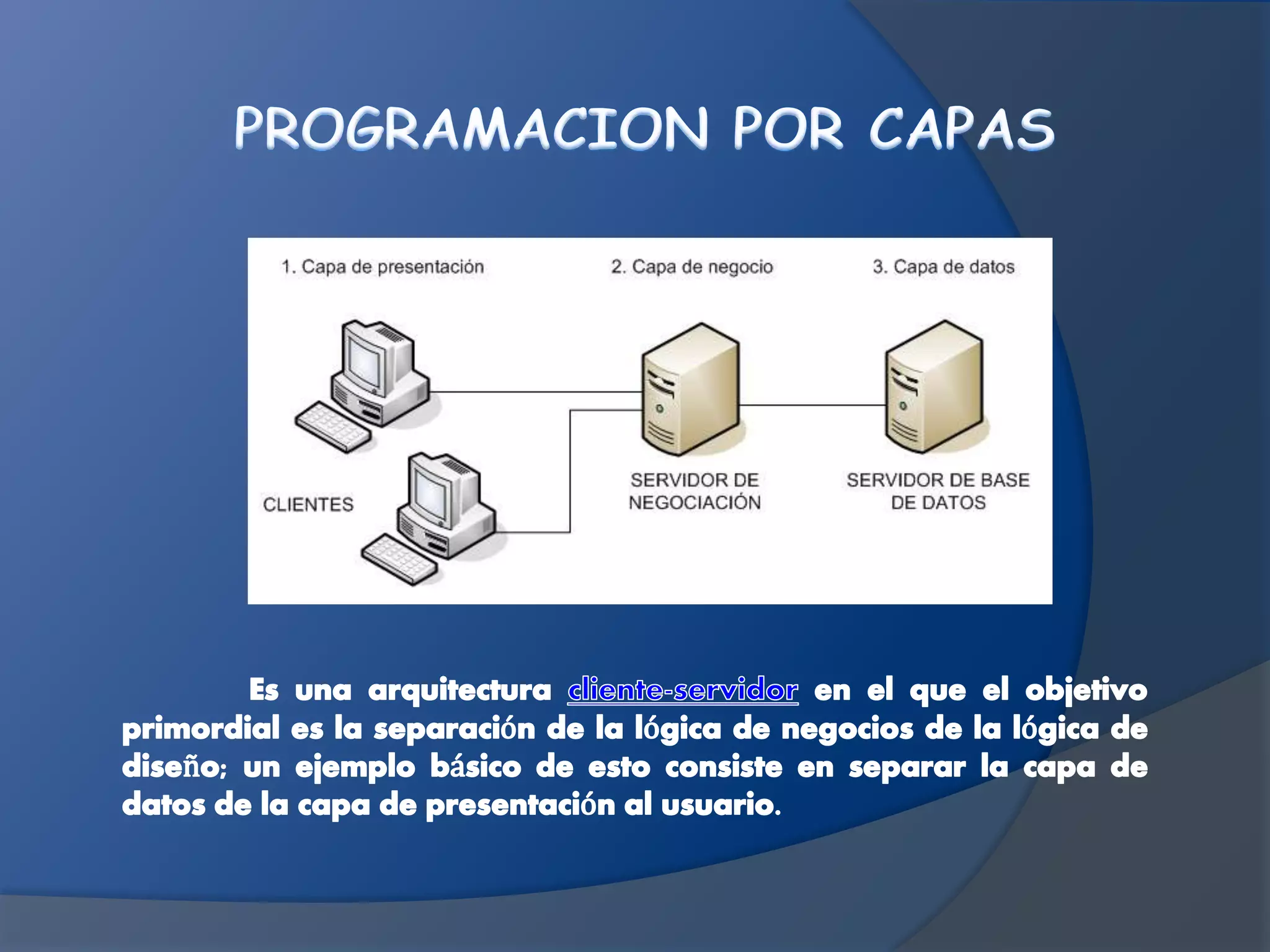 PROGRAMACION POR CAPAS

1. Capa de presentación

2. Capa de negocio

3. Capa de datos

CLIENTES

SERVIDOR DE NEGOCIACIÓN

SERVIDOR DE BASE DE DATOS

Es una arquitectura cliente-servidor en el que el objetivo primordial es la separación de la lógica de negocios de la lógica de diseño; un ejemplo básico de esto consiste en separar la capa de datos de la capa de presentación al usuario.